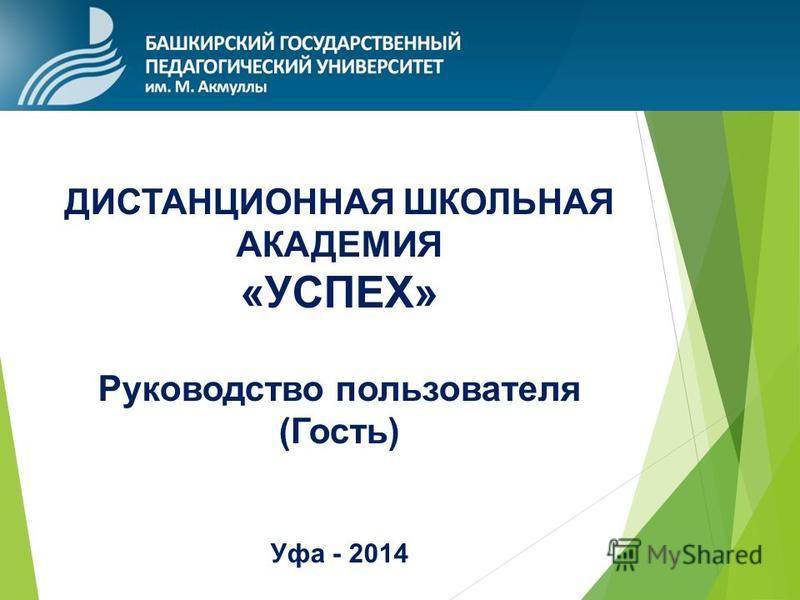 БАШКИРСКИЙ ГОСУДАРСТВЕННЫЙ ПЕДАГОГИЧЕСКИЙ УНИВЕРСИТЕТ им. М. Акмуллы

ДИСТАНЦИОННАЯ ШКОЛЬНАЯ АКАДЕМИЯ «УСПЕХ»

Руководство пользователя (Гость)

Уфа - 2014

MyShared